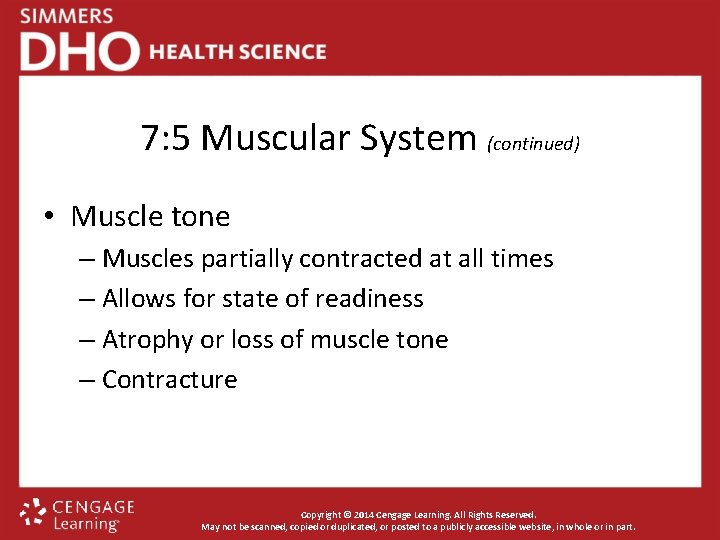 SIMMERS
DHO HEALTH SCIENCE

7:5 Muscular System (continued)

• Muscle tone
– Muscles partially contracted at all times
– Allows for state of readiness
– Atrophy or loss of muscle tone
– Contracture

CENGAGE Learning

Copyright © 2014 Cengage Learning. All Rights Reserved.
May not be scanned, copied or duplicated, or posted to a publicly accessible website, in whole or in part.